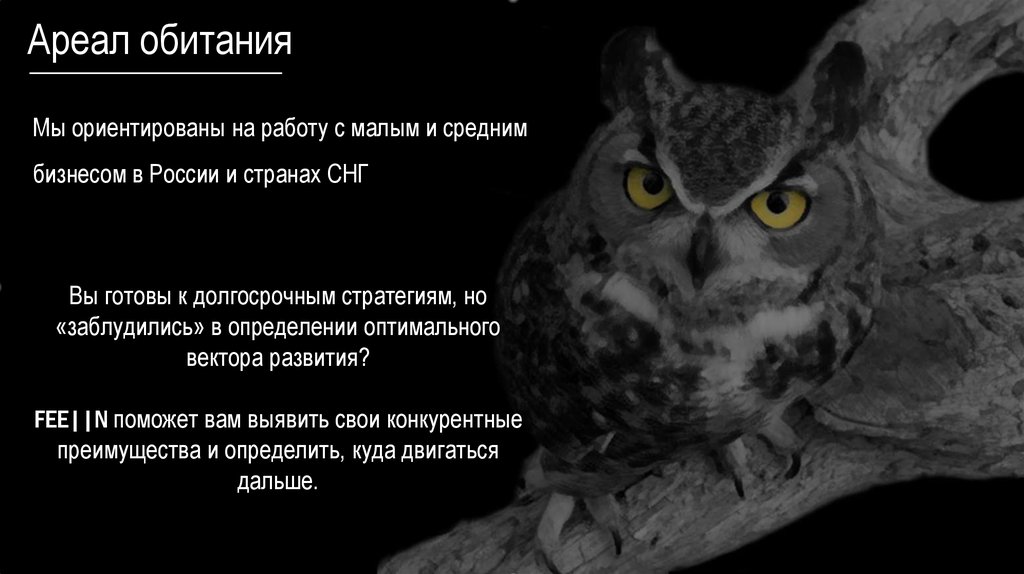 Ареал обитания

Мы ориентированы на работу с малым и средним бизнесом в России и странах СНГ

Вы готовы к долгосрочным стратегиям, но «заблудились» в определении оптимального вектора развития?

FEE||N поможет вам выявить свои конкурентные преимущества и определить, куда двигаться дальше.